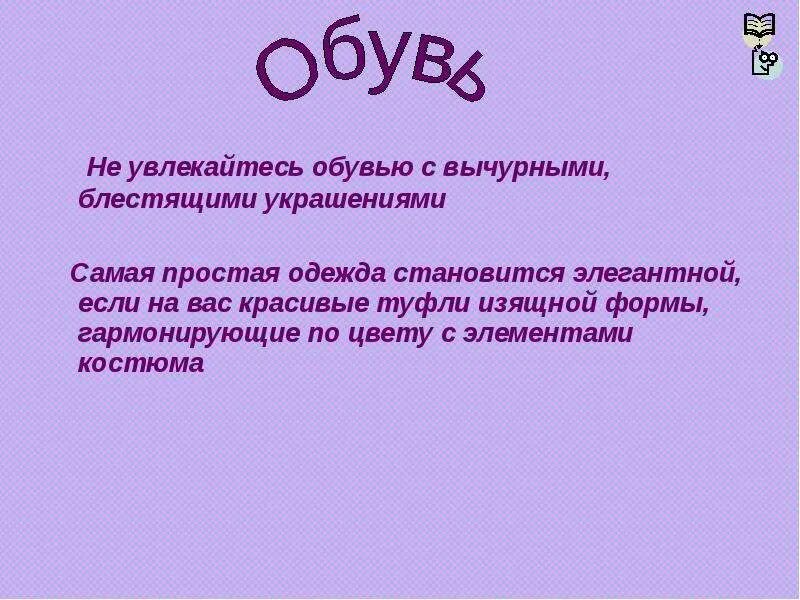 Обувь

Не увлекайтесь обувью с вычурными, блестящими украшениями

Самая простая одежда становится элегантной, если на вас красивые туфли изящной формы, гармонирующие по цвету с элементами костюма